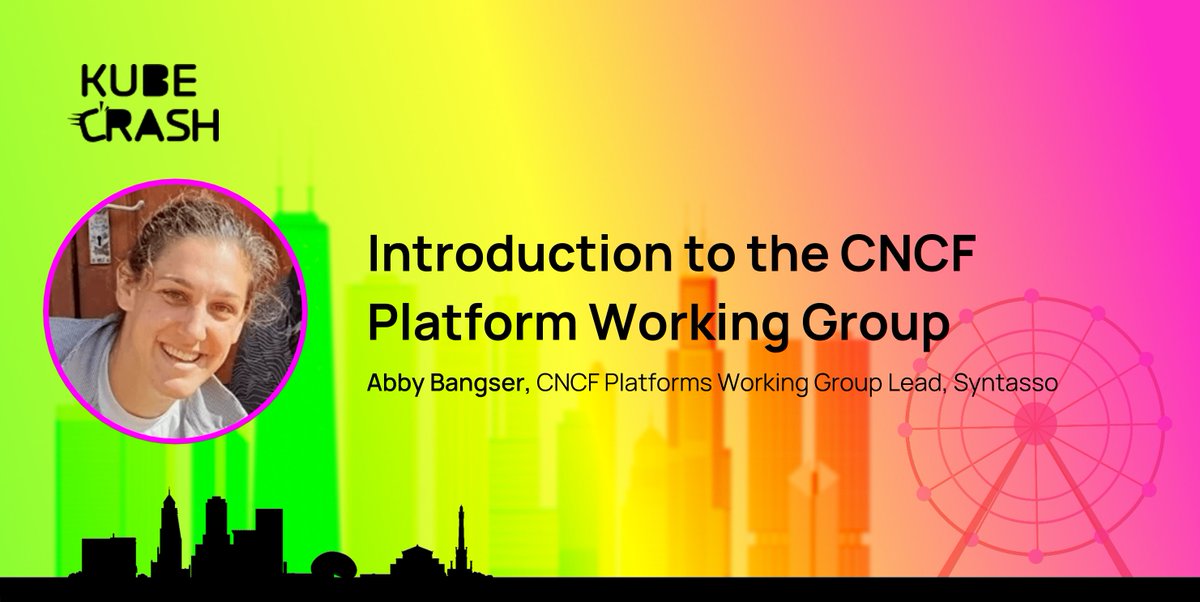 KUBE CRASH

Introduction to the CNCF Platform Working Group

Abby Bangser, CNCF Platforms Working Group Lead, Syntasso